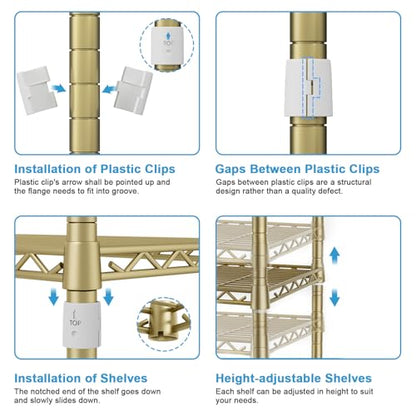 TOP

Installation of Plastic Clips
Plastic clip's arrow shall be pointed up and the flange needs to fit into groove.

Gaps Between Plastic Clips
Gaps between plastic clips are a structural design rather than a quality defect.

TOP

Installation of Shelves
The notched end of the shelf goes down and slowly slides down.

Height-adjustable Shelves
Each shelf can be adjusted in height to suit your needs.